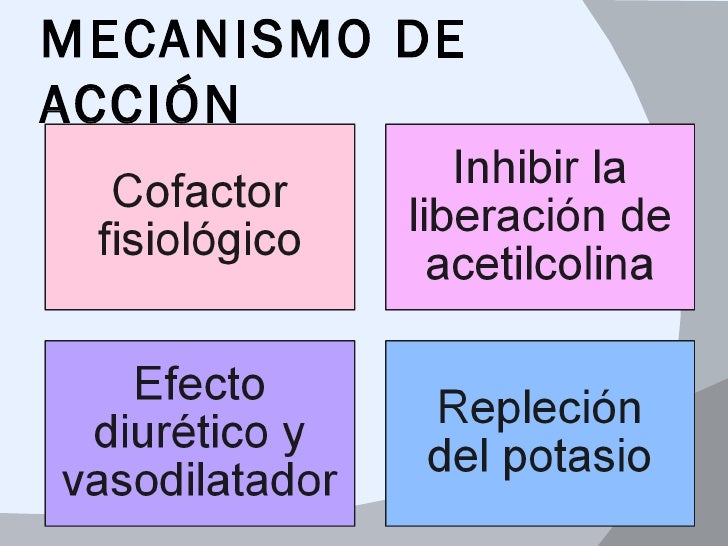 MECANISMO DE ACCIÓN

Cofactor fisiológico

Inhibir la liberación de acetilcolina

Efecto diurético y vasodilatador

Repleción del potasio